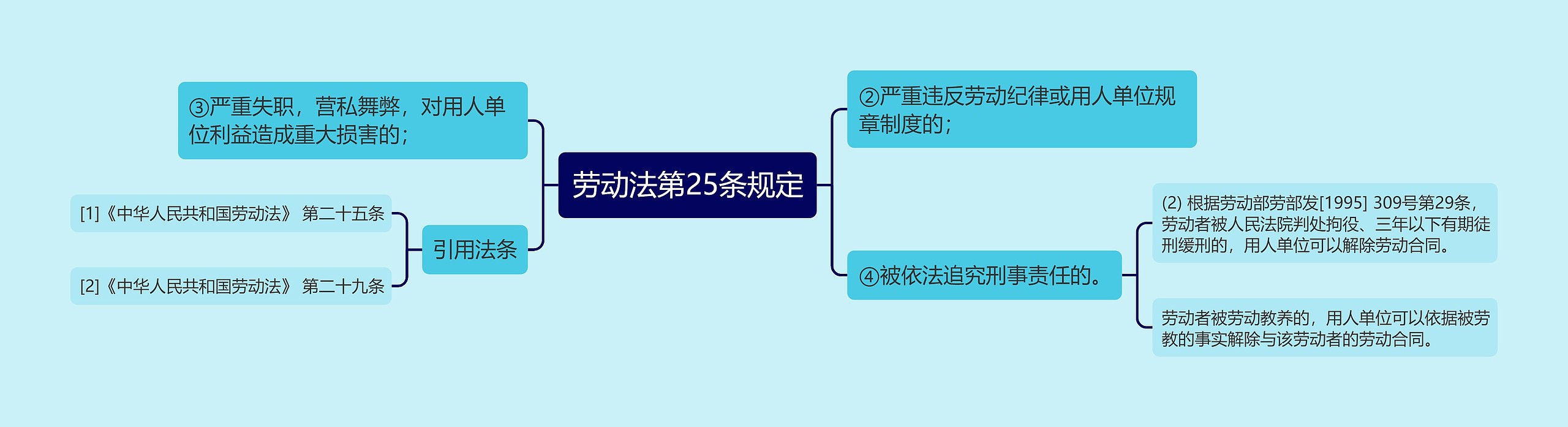 劳动法第25条规定

②严重违反劳动纪律或用人单位规章制度的；

④被依法追究刑事责任的。

(2) 根据劳动部劳部发[1995] 309号第29条，劳动者被人民法院判处拘役、三年以下有期徒刑缓刑的，用人单位可以解除劳动合同。

劳动者被劳动教养的，用人单位可以依据被劳教的事实解除与该劳动者的劳动合同。

③严重失职，营私舞弊，对用人单位利益造成重大损害的；

引用法条

[1]《中华人民共和国劳动法》 第二十五条

[2]《中华人民共和国劳动法》 第二十九条